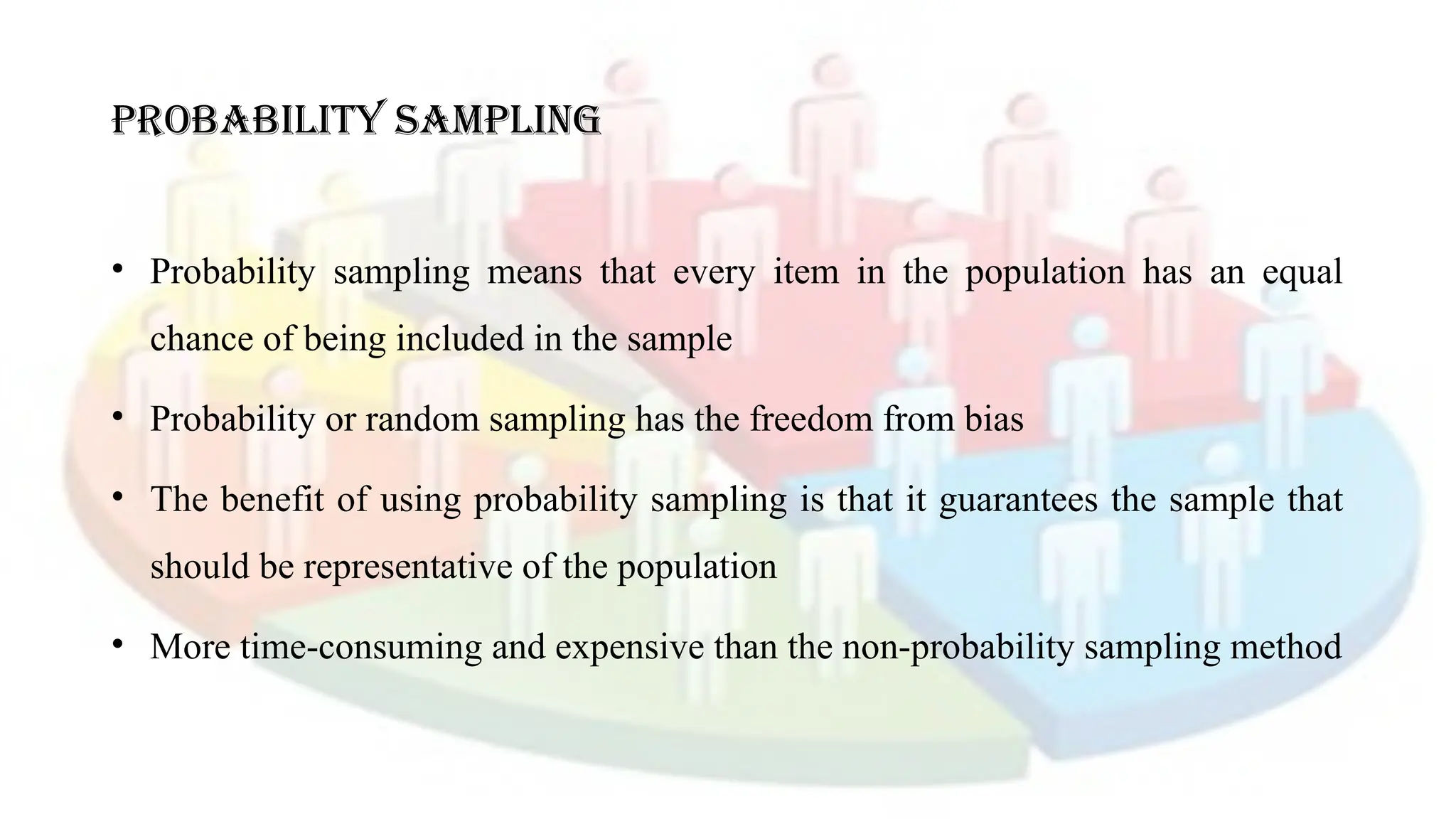 PROBABILITY SAMPLING

• Probability sampling means that every item in the population has an equal chance of being included in the sample

• Probability or random sampling has the freedom from bias

• The benefit of using probability sampling is that it guarantees the sample that should be representative of the population

• More time-consuming and expensive than the non-probability sampling method